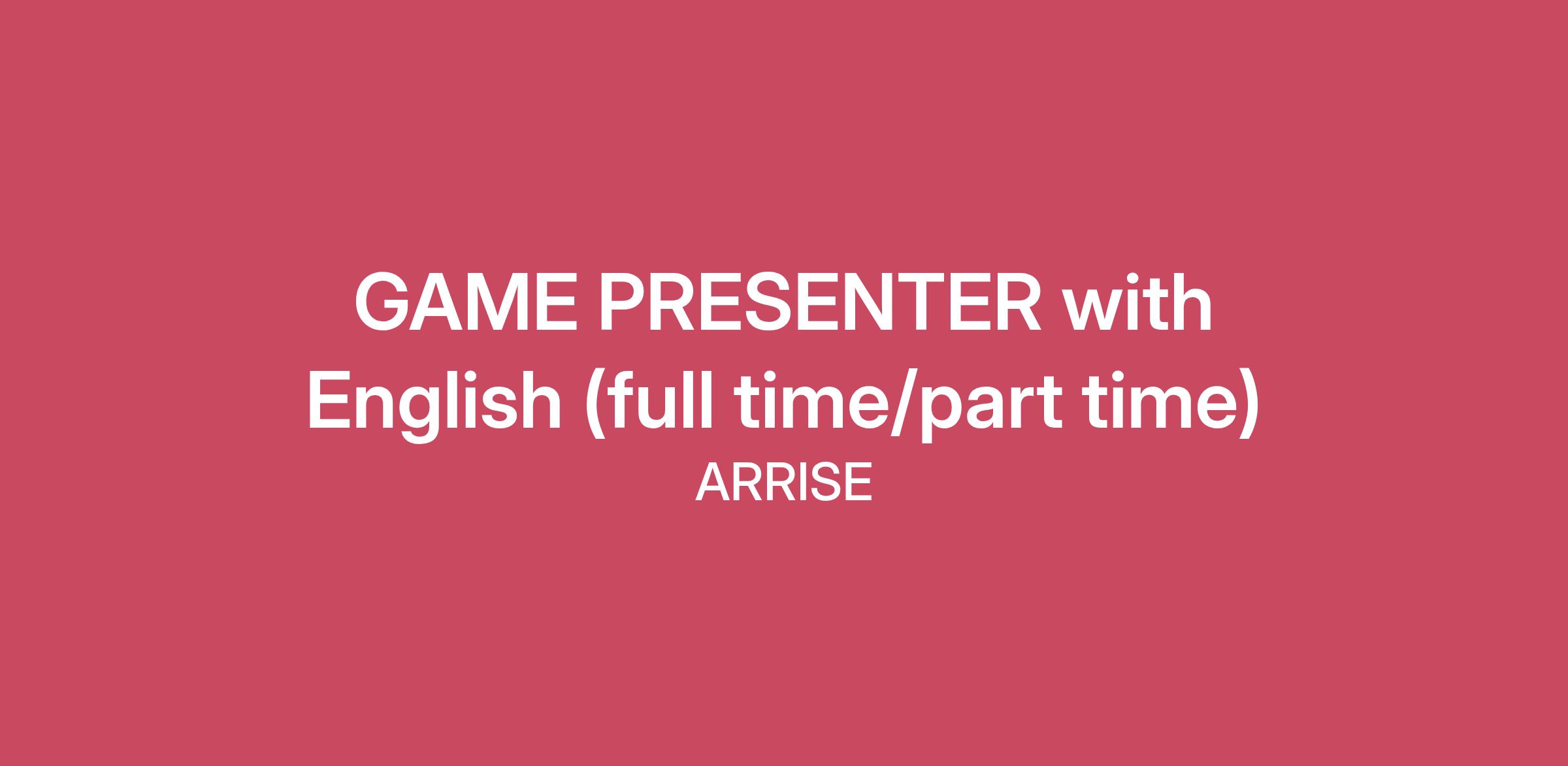 GAME PRESENTER with English (full time/part time)

ARRISE